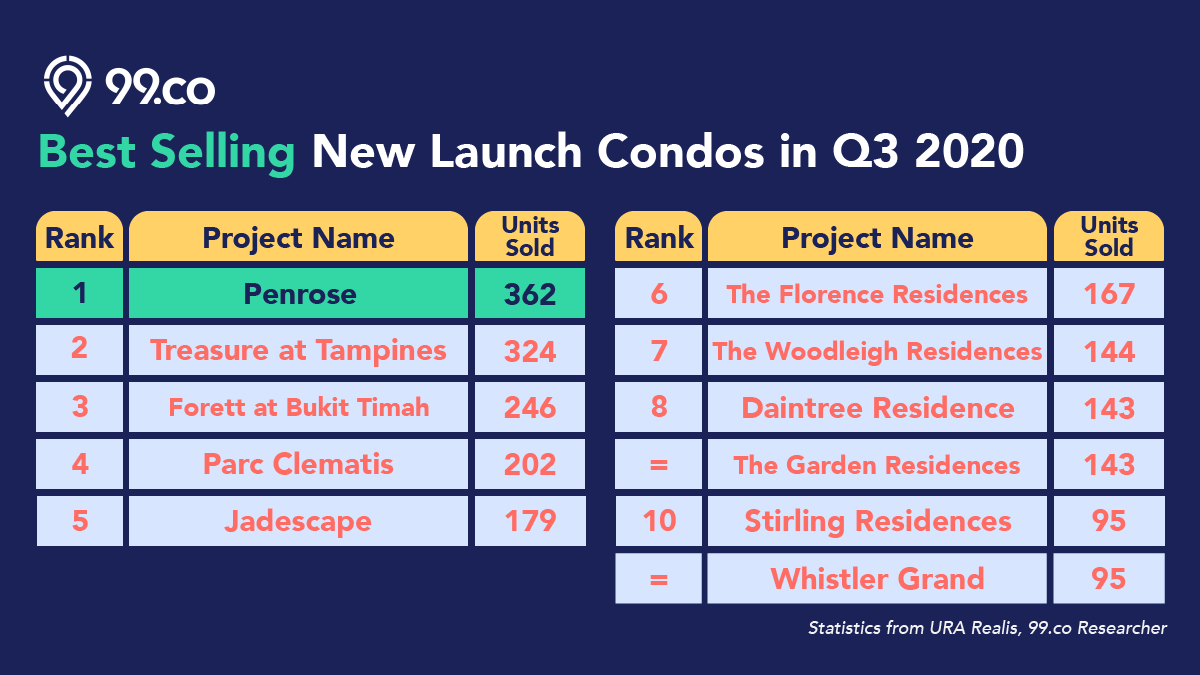 99.co

Best Selling New Launch Condos in Q3 2020

| Rank | Project Name | Units Sold |
|---|---|---|
| 1 | Penrose | 362 |
| 2 | Treasure at Tampines | 324 |
| 3 | Forett at Bukit Timah | 246 |
| 4 | Parc Clematis | 202 |
| 5 | Jadescape | 179 |

| Rank | Project Name | Units Sold |
|---|---|---|
| 6 | The Florence Residences | 167 |
| 7 | The Woodleigh Residences | 144 |
| 8 | Daintree Residence | 143 |
| = | The Garden Residences | 143 |
| 10 | Stirling Residences | 95 |
| = | Whistler Grand | 95 |

Statistics from URA Realis, 99.co Researcher